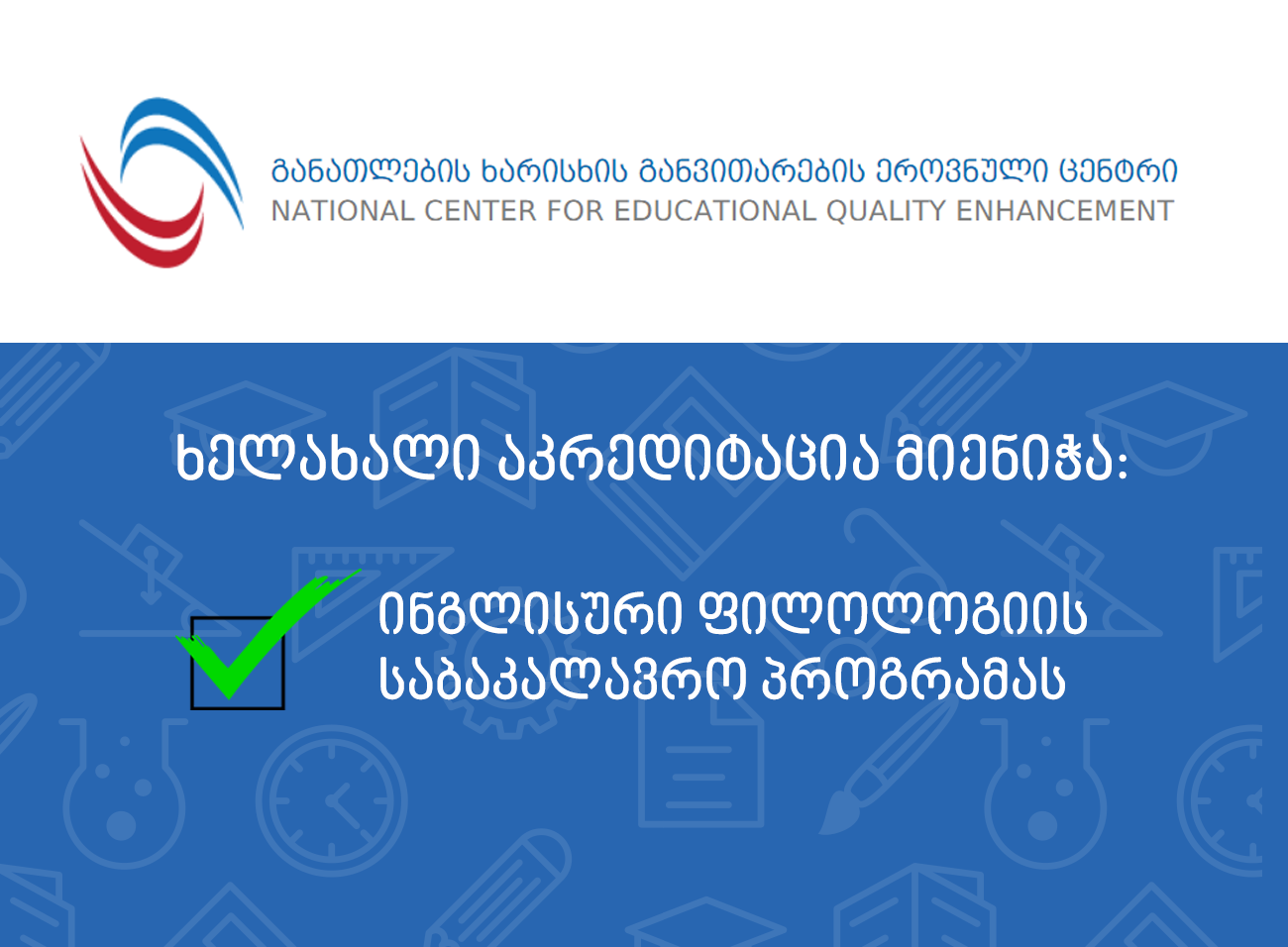 განათლების ხარისხის განვითარების ეროვნული ცენტრი
NATIONAL CENTER FOR EDUCATIONAL QUALITY ENHANCEMENT

ხელახალი აკრედიტაცია მიენიჭა:

ინგლისური ფილოლოგიის საბაკალავრო პროგრამას